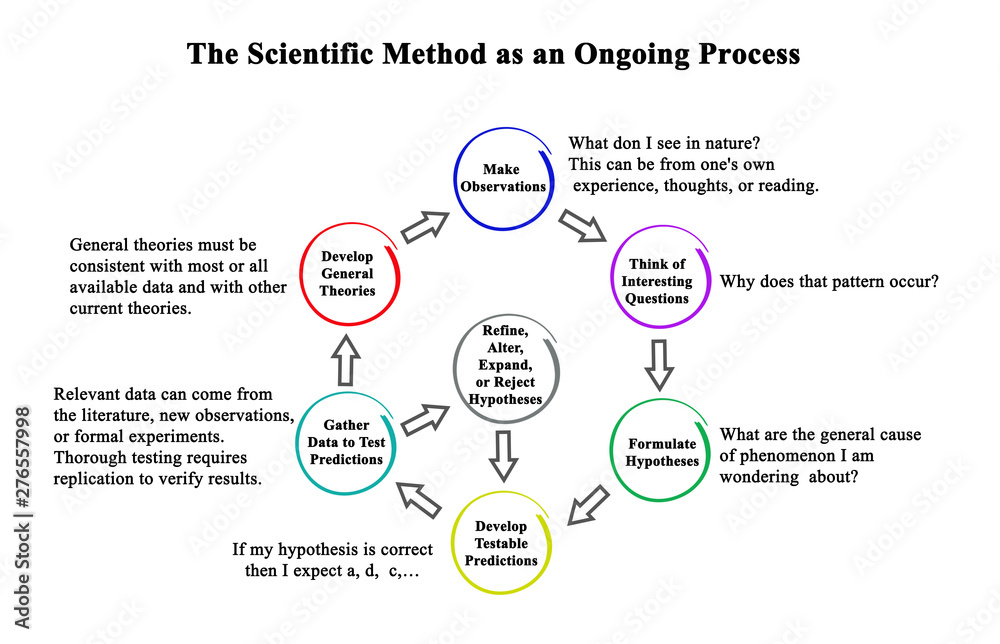 The Scientific Method as an Ongoing Process

Make Observations

What don I see in nature? This can be from one's own experience, thoughts, or reading.

Think of Interesting Questions

Why does that pattern occur?

Formulate Hypotheses

What are the general cause of phenomenon I am wondering about?

Develop Testable Predictions

If my hypothesis is correct then I expect a, d, c,…

Gather Data to Test Predictions

Relevant data can come from the literature, new observations, or formal experiments. Thorough testing requires replication to verify results.

Refine, Alter, Expand, or Reject Hypotheses

Develop General Theories

General theories must be consistent with most or all available data and with other current theories.

Adobe Stock | #276557998